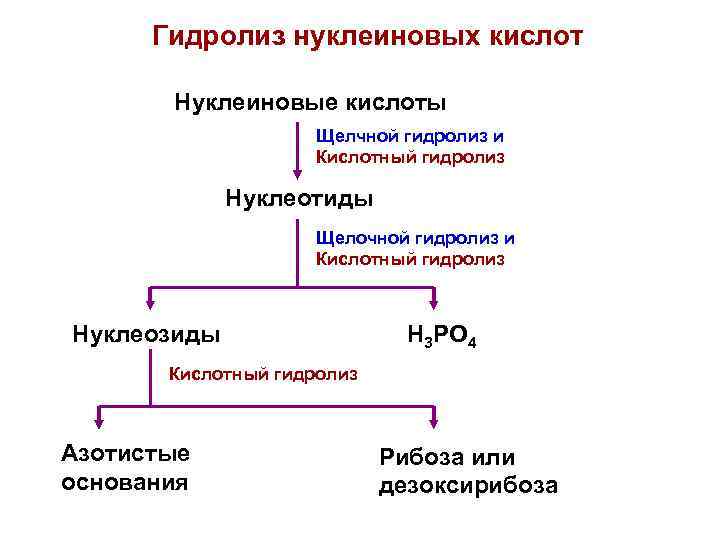 Гидролиз нуклеиновых кислот

Нуклеиновые кислоты

Щелчной гидролиз и
Кислотный гидролиз

Нуклеотиды

Щелочной гидролиз и
Кислотный гидролиз

Нуклеозиды

$H_3PO_4$

Кислотный гидролиз

Азотистые основания

Рибоза или дезоксирибоза